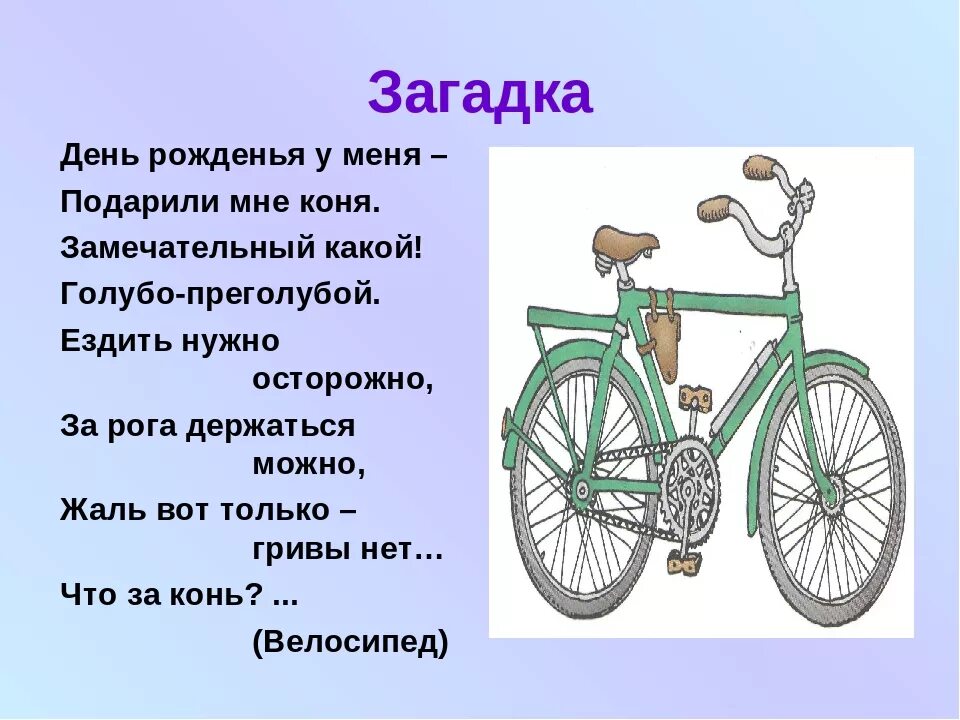 Загадка

День рожденья у меня –
Подарили мне коня.
Замечательный какой!
Голубо-преголубой.
Ездить нужно осторожно,
За рога держаться можно,
Жаль вот только – гривы нет…
Что за конь? ...
(Велосипед)